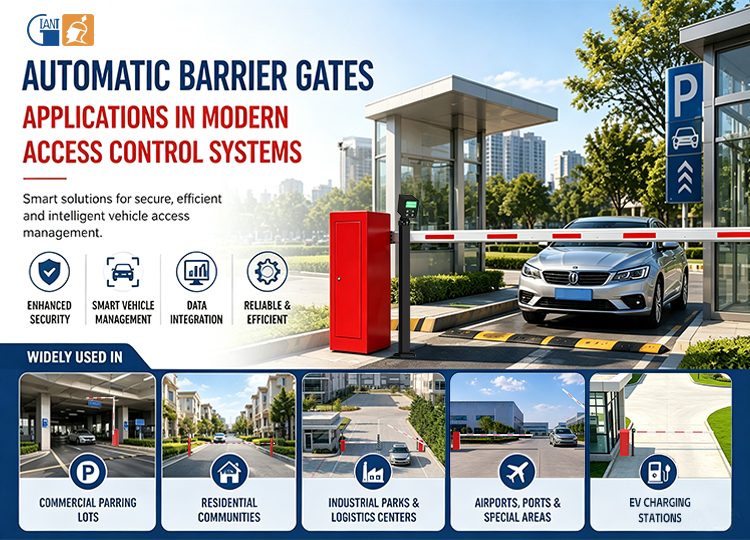 IANT

AUTOMATIC BARRIER GATES

APPLICATIONS IN MODERN ACCESS CONTROL SYSTEMS

Smart solutions for secure, efficient and intelligent vehicle access management.

ENHANCED SECURITY

SMART VEHICLE MANAGEMENT

DATA INTEGRATION

RELIABLE & EFFICIENT

P

WIDELY USED IN

COMMERCIAL PARRING LOTS

RESIDENTIAL COMMUNITIES

INDUSTRIAL PARKS & LOGISTICS CENTERS

AIRPORTS, PORTS & SPECIAL AREAS

EV CHARGING STATIONS